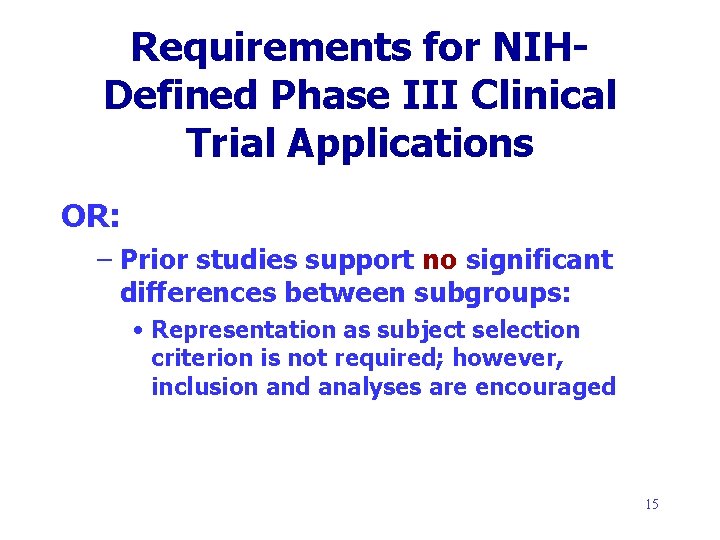 Requirements for NIH-Defined Phase III Clinical Trial Applications

OR:

– Prior studies support no significant differences between subgroups:

• Representation as subject selection criterion is not required; however, inclusion and analyses are encouraged

15